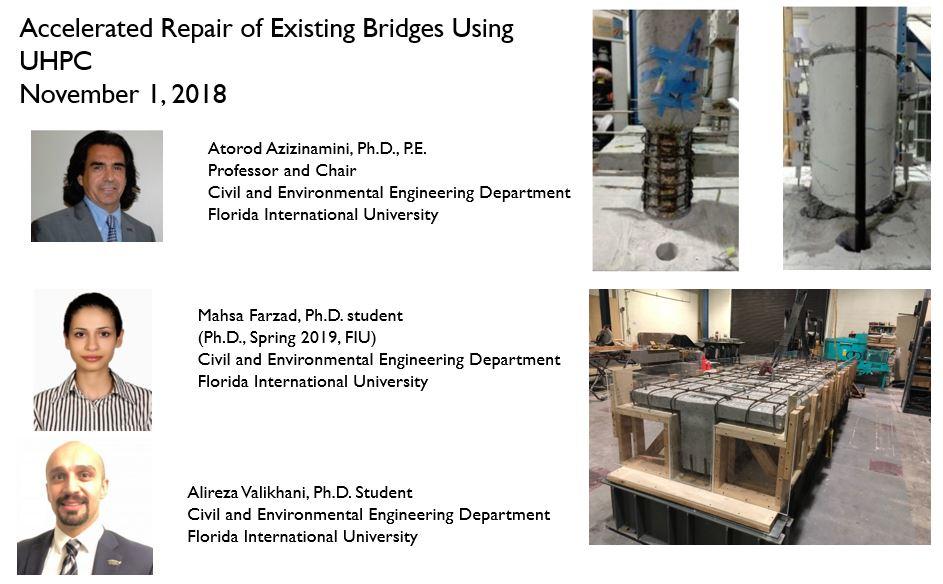 Accelerated Repair of Existing Bridges Using UHPC
November 1, 2018

Atorod Azizinamini, Ph.D., P.E.
Professor and Chair
Civil and Environmental Engineering Department
Florida International University

Mahsa Farzad, Ph.D. student
(Ph.D., Spring 2019, FIU)
Civil and Environmental Engineering Department
Florida International University

Alireza Valikhani, Ph.D. Student
Civil and Environmental Engineering Department
Florida International University